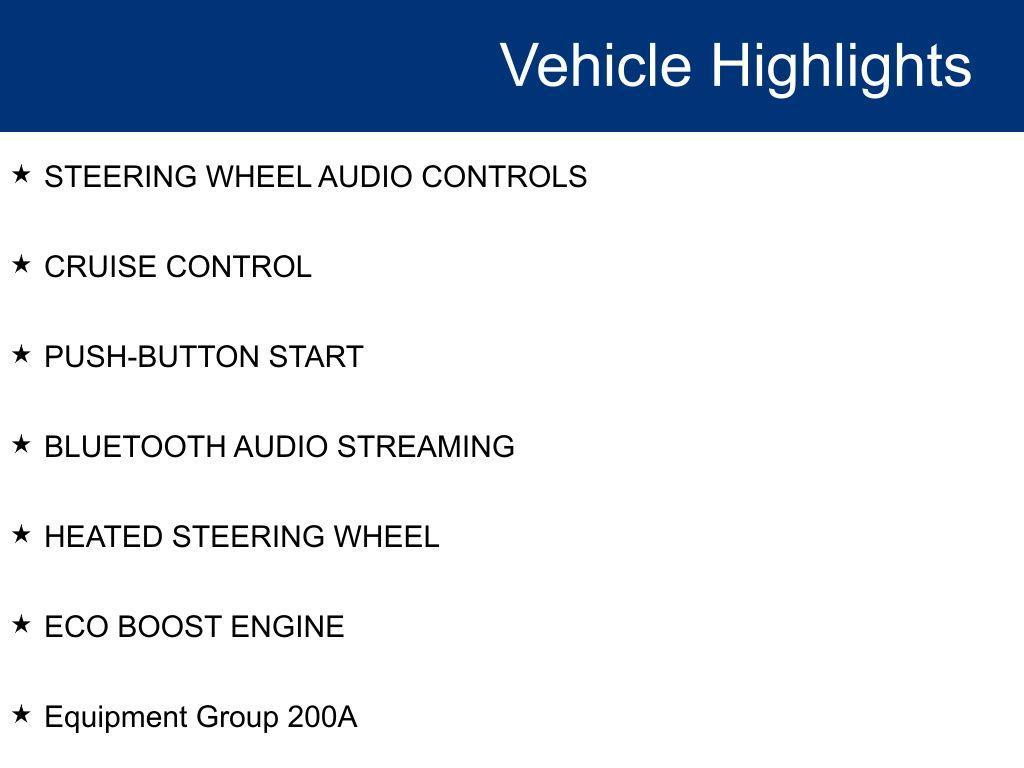 Vehicle Highlights

★ STEERING WHEEL AUDIO CONTROLS

★ CRUISE CONTROL

★ PUSH-BUTTON START

★ BLUETOOTH AUDIO STREAMING

★ HEATED STEERING WHEEL

★ ECO BOOST ENGINE

★ Equipment Group 200A